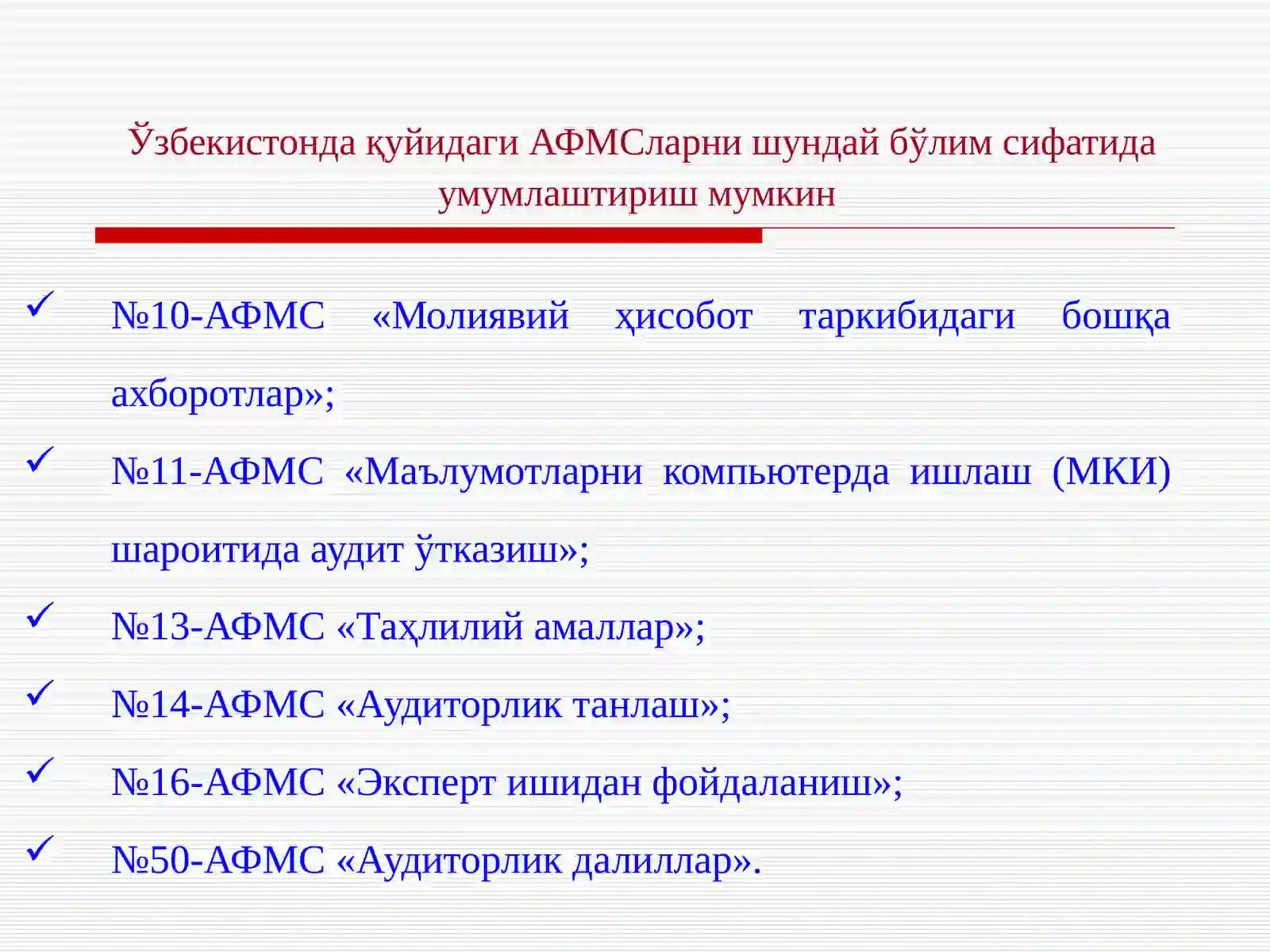 Ўзбекистонда қуйидаги АФМСларни шундай бўлим сифатида умумлаштириш мумкин

✓ №10-АФМС «Молиявий ҳисобот таркибидаги бошқа ахборотлар»;

✓ №11-АФМС «Маълумотларни компьютерда ишлаш (МКИ) шароитида аудит ўтказиш»;

✓ №13-АФМС «Таҳлилий амаллар»;

✓ №14-АФМС «Аудиторлик танлаш»;

✓ №16-АФМС «Эксперт ишидан фойдаланиш»;

✓ №50-АФМС «Аудиторлик далиллар».